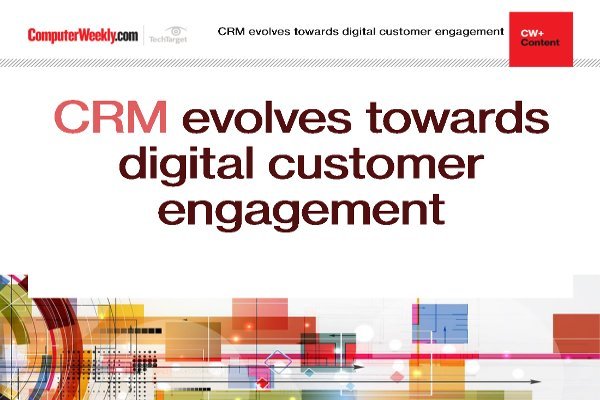 ComputerWeekly.com TechTarget

CRM evolves towards digital customer engagement

CW+ Content

CRM evolves towards digital customer engagement